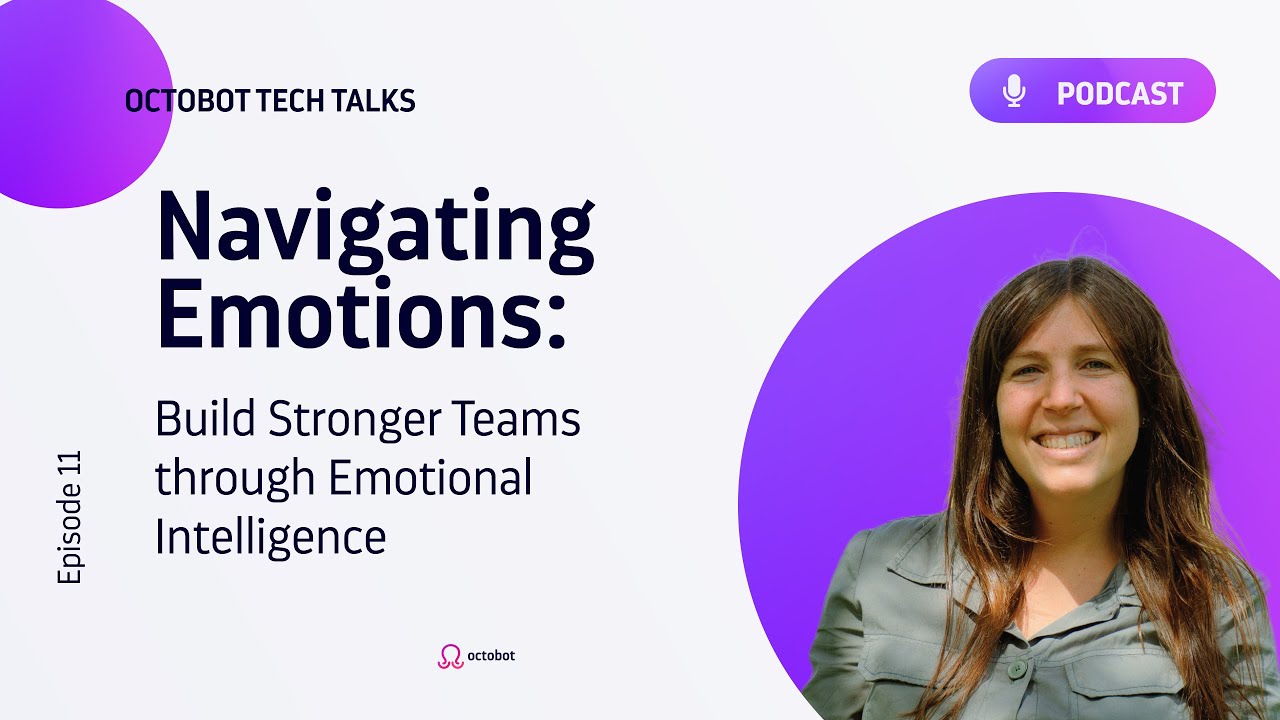 OCTOBOT TECH TALKS

PODCAST

Navigating Emotions:

Build Stronger Teams through Emotional Intelligence

Episode 11

octobot